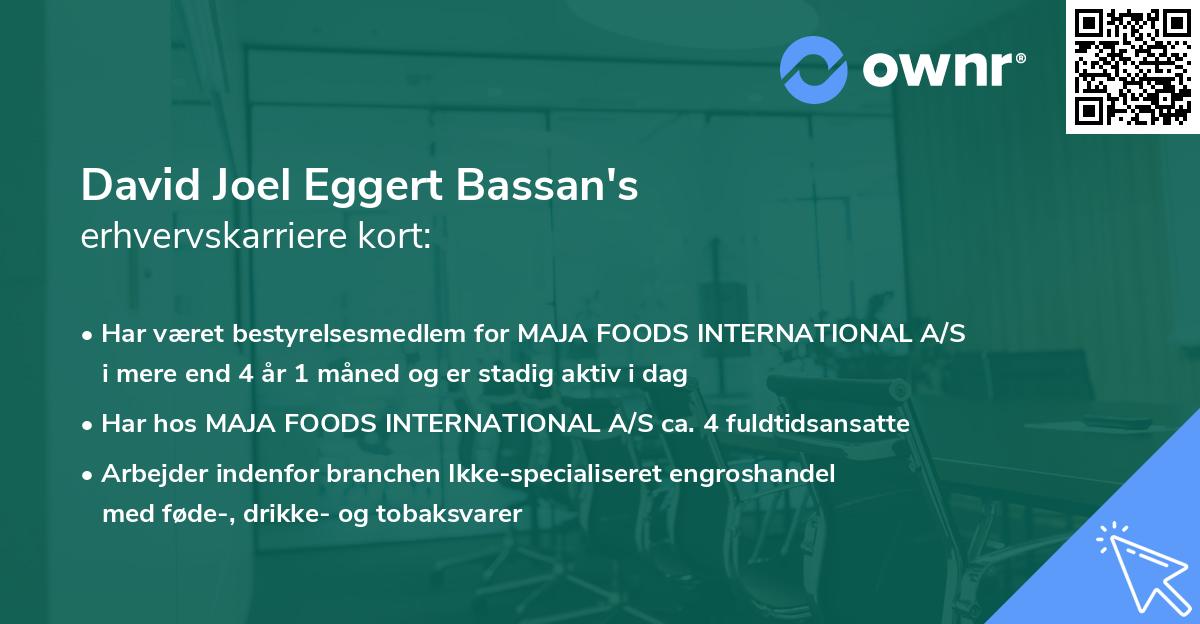 ownr®

David Joel Eggert Bassan's
erhvervskarriere kort:

• Har været bestyrelsesmedlem for MAJA FOODS INTERNATIONAL A/S i mere end 4 år 1 måned og er stadig aktiv i dag

• Har hos MAJA FOODS INTERNATIONAL A/S ca. 4 fuldtidsansatte

• Arbejder indenfor branchen Ikke-specialiseret engroshandel med føde-, drikke- og tobaksvarer